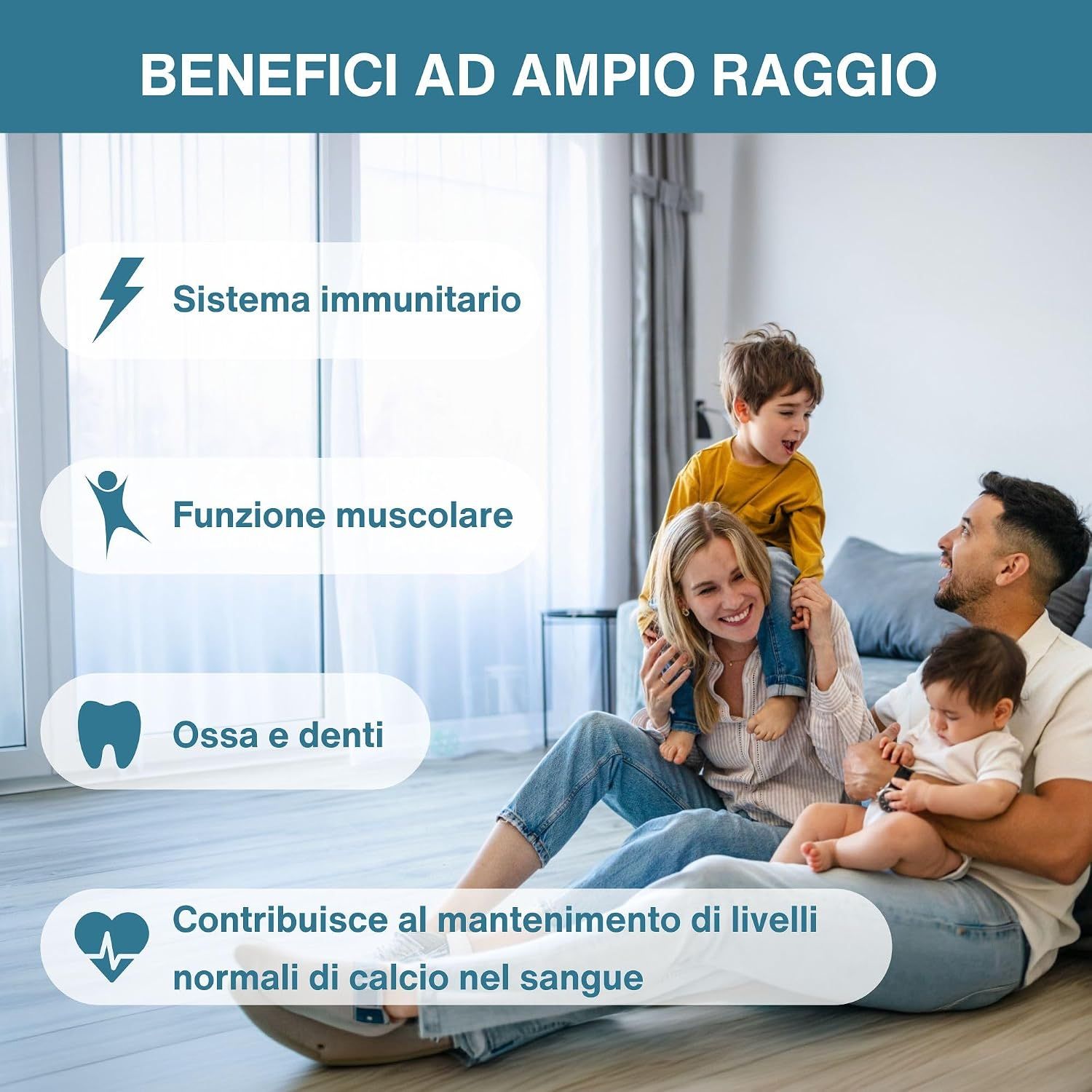 BENEFICI AD AMPIO RAGGIO

Sistema immunitario

Funzione muscolare

Ossa e denti

Contribuisce al mantenimento di livelli normali di calcio nel sangue